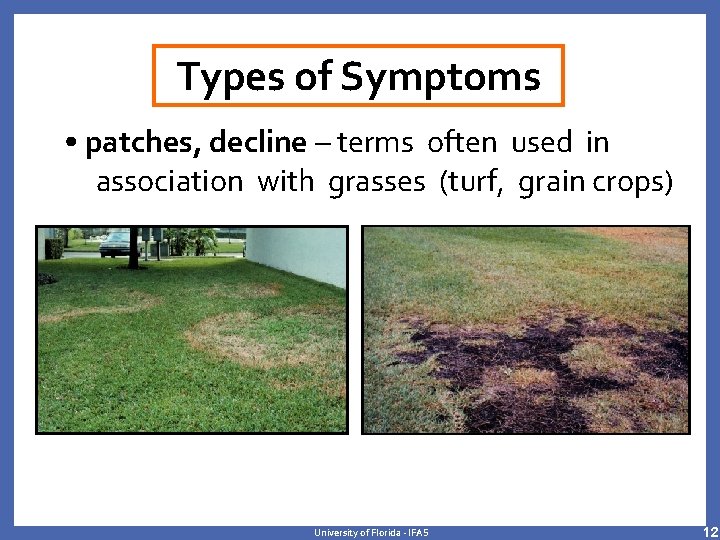 Types of Symptoms

• patches, decline – terms often used in association with grasses (turf, grain crops)

University of Florida - IFAS

12